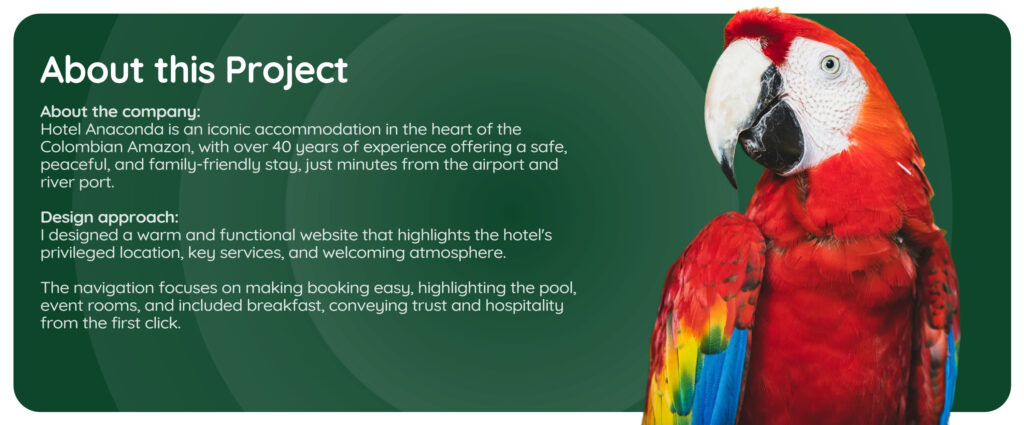 About this Project

About the company:
Hotel Anaconda is an iconic accommodation in the heart of the Colombian Amazon, with over 40 years of experience offering a safe, peaceful, and family-friendly stay, just minutes from the airport and river port.

Design approach:
I designed a warm and functional website that highlights the hotel's privileged location, key services, and welcoming atmosphere.

The navigation focuses on making booking easy, highlighting the pool, event rooms, and included breakfast, conveying trust and hospitality from the first click.